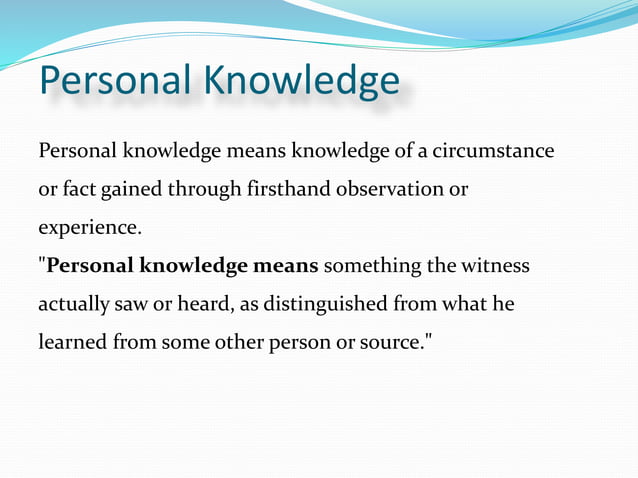 Personal Knowledge

Personal knowledge means knowledge of a circumstance or fact gained through firsthand observation or experience.
"Personal knowledge means something the witness actually saw or heard, as distinguished from what he learned from some other person or source."